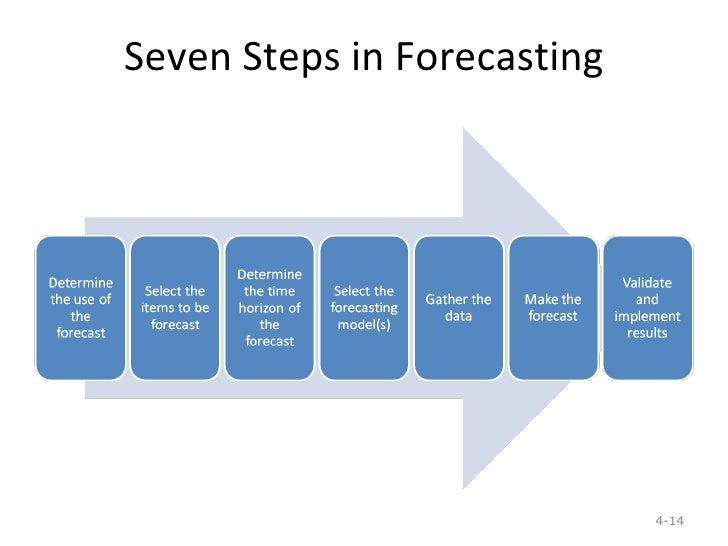 Seven Steps in Forecasting

Determine the use of the forecast

Select the items to be forecast

Determine the time horizon of the forecast

Select the forecasting model(s)

Gather the data

Make the forecast

Validate and implement results

4-14